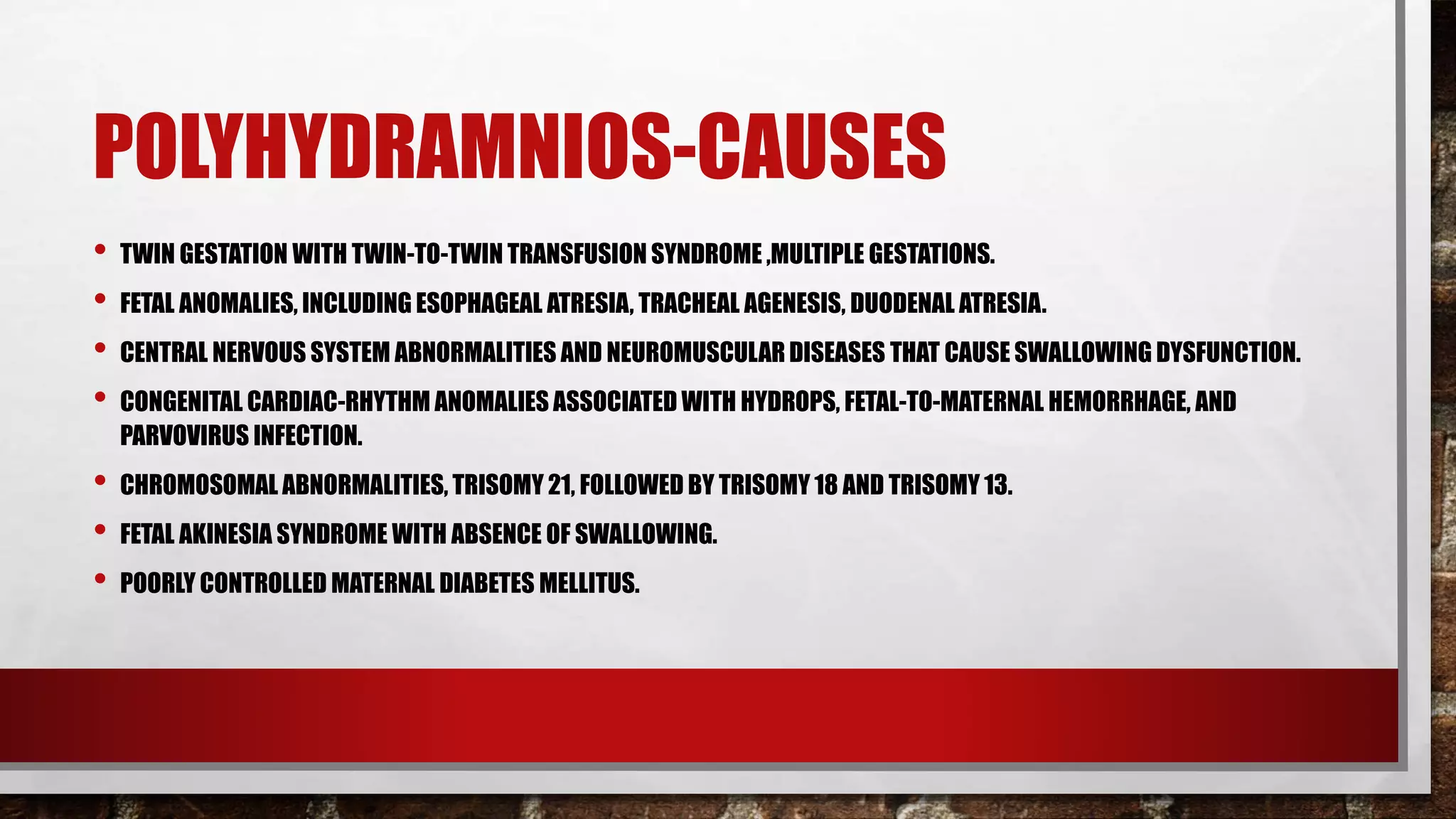 POLYHYDRAMNIOS-CAUSES

• TWIN GESTATION WITH TWIN-TO-TWIN TRANSFUSION SYNDROME ,MULTIPLE GESTATIONS.
• FETAL ANOMALIES, INCLUDING ESOPHAGEAL ATRESIA, TRACHEAL AGENESIS, DUODENAL ATRESIA.
• CENTRAL NERVOUS SYSTEM ABNORMALITIES AND NEUROMUSCULAR DISEASES THAT CAUSE SWALLOWING DYSFUNCTION.
• CONGENITAL CARDIAC-RHYTHM ANOMALIES ASSOCIATED WITH HYDROPS, FETAL-TO-MATERNAL HEMORRHAGE, AND PARVOVIRUS INFECTION.
• CHROMOSOMAL ABNORMALITIES, TRISOMY 21, FOLLOWED BY TRISOMY 18 AND TRISOMY 13.
• FETAL AKINESIA SYNDROME WITH ABSENCE OF SWALLOWING.
• POORLY CONTROLLED MATERNAL DIABETES MELLITUS.